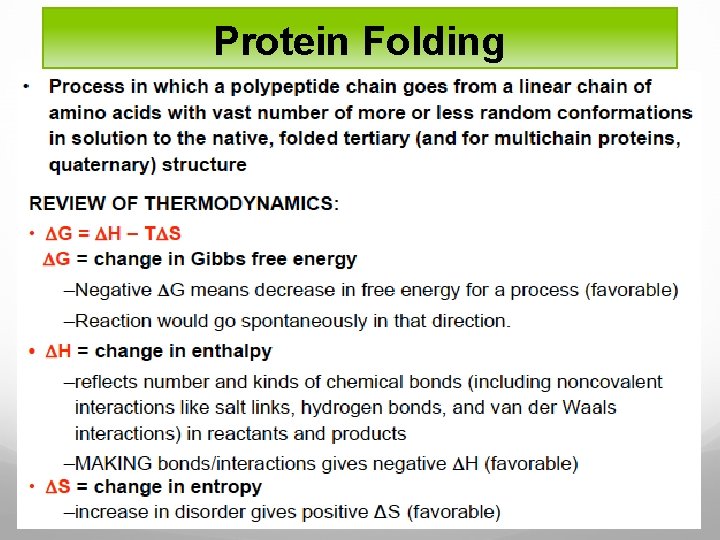 Protein Folding

• Process in which a polypeptide chain goes from a linear chain of amino acids with vast number of more or less random conformations in solution to the native, folded tertiary (and for multichain proteins, quaternary) structure

REVIEW OF THERMODYNAMICS:

• $\Delta G = \Delta H - T\Delta S$

$\Delta G$ = change in Gibbs free energy

–Negative $\Delta G$ means decrease in free energy for a process (favorable)

–Reaction would go spontaneously in that direction.

• $\Delta H$ = change in enthalpy

–reflects number and kinds of chemical bonds (including noncovalent interactions like salt links, hydrogen bonds, and van der Waals interactions) in reactants and products

–MAKING bonds/interactions gives negative $\Delta H$ (favorable)

• $\Delta S$ = change in entropy

–increase in disorder gives positive $\Delta S$ (favorable)